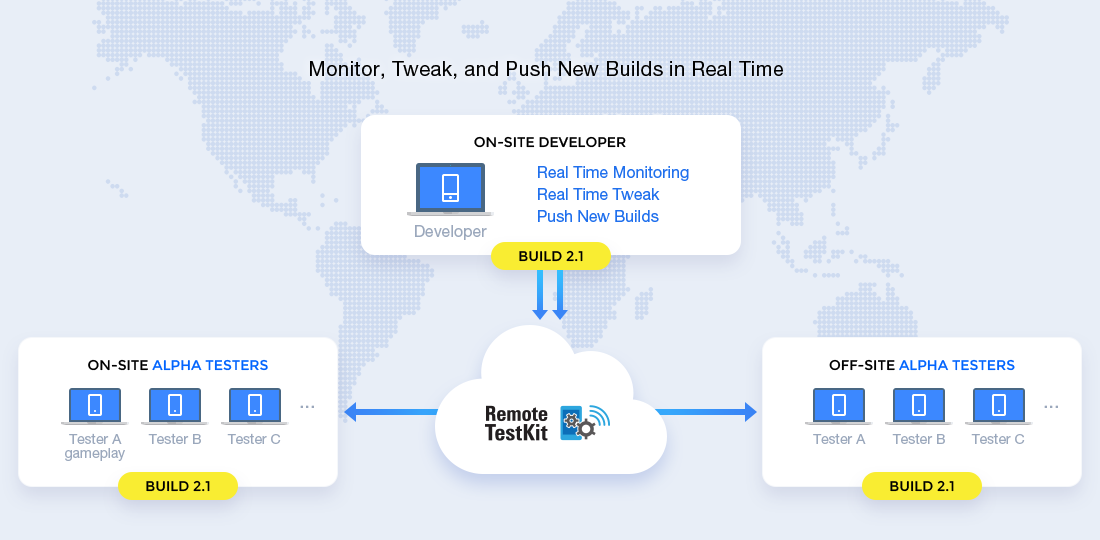 Monitor, Tweak, and Push New Builds in Real Time

ON-SITE DEVELOPER

Developer

Real Time Monitoring
Real Time Tweak
Push New Builds

BUILD 2.1

ON-SITE ALPHA TESTERS

Tester A gameplay

Tester B

Tester C

...

BUILD 2.1

Remote TestKit

OFF-SITE ALPHA TESTERS

Tester A

Tester B

Tester C

...

BUILD 2.1